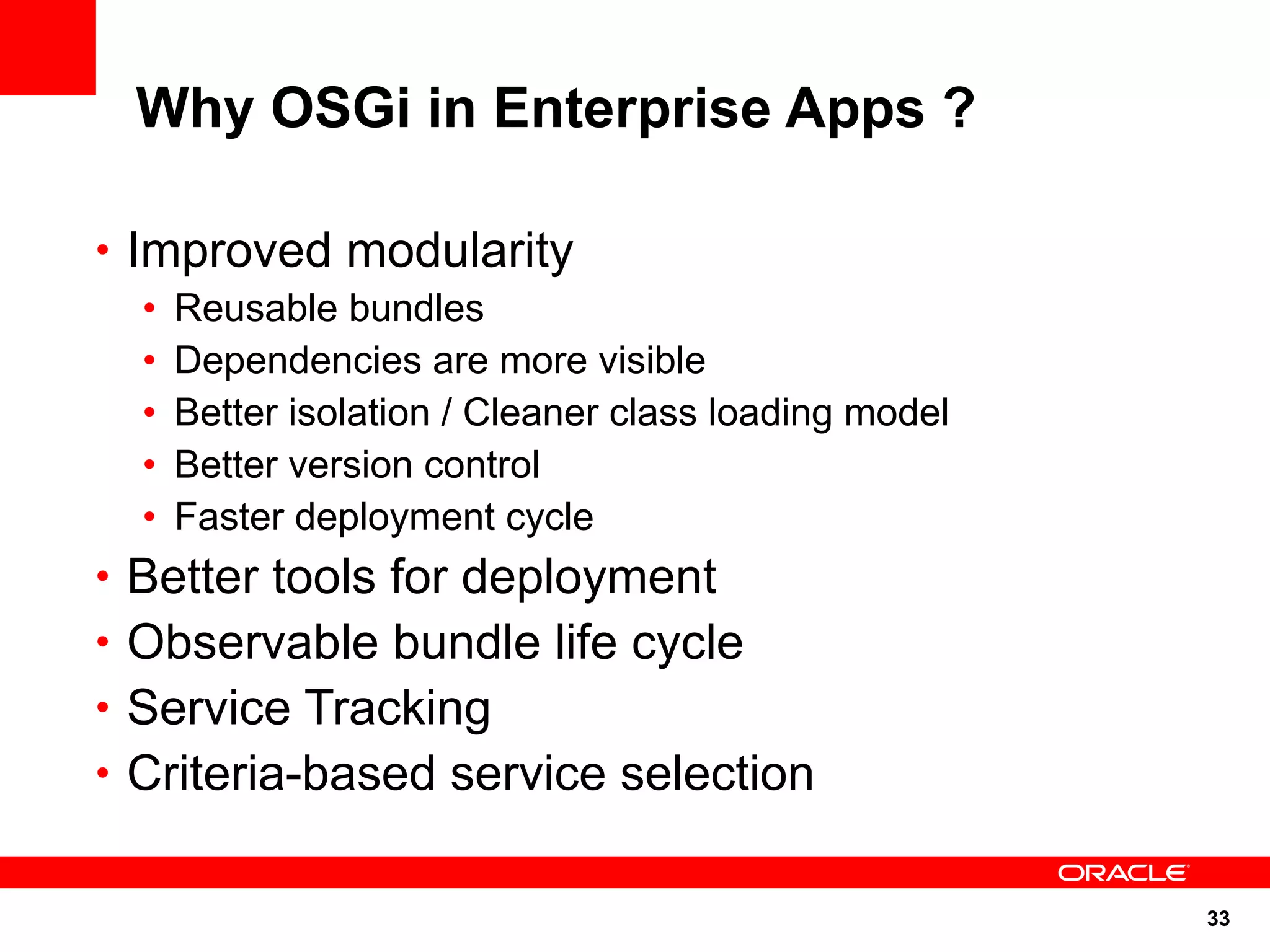 Why OSGi in Enterprise Apps ?

• Improved modularity
  • Reusable bundles
  • Dependencies are more visible
  • Better isolation / Cleaner class loading model
  • Better version control
  • Faster deployment cycle
• Better tools for deployment
• Observable bundle life cycle
• Service Tracking
• Criteria-based service selection

ORACLE

33